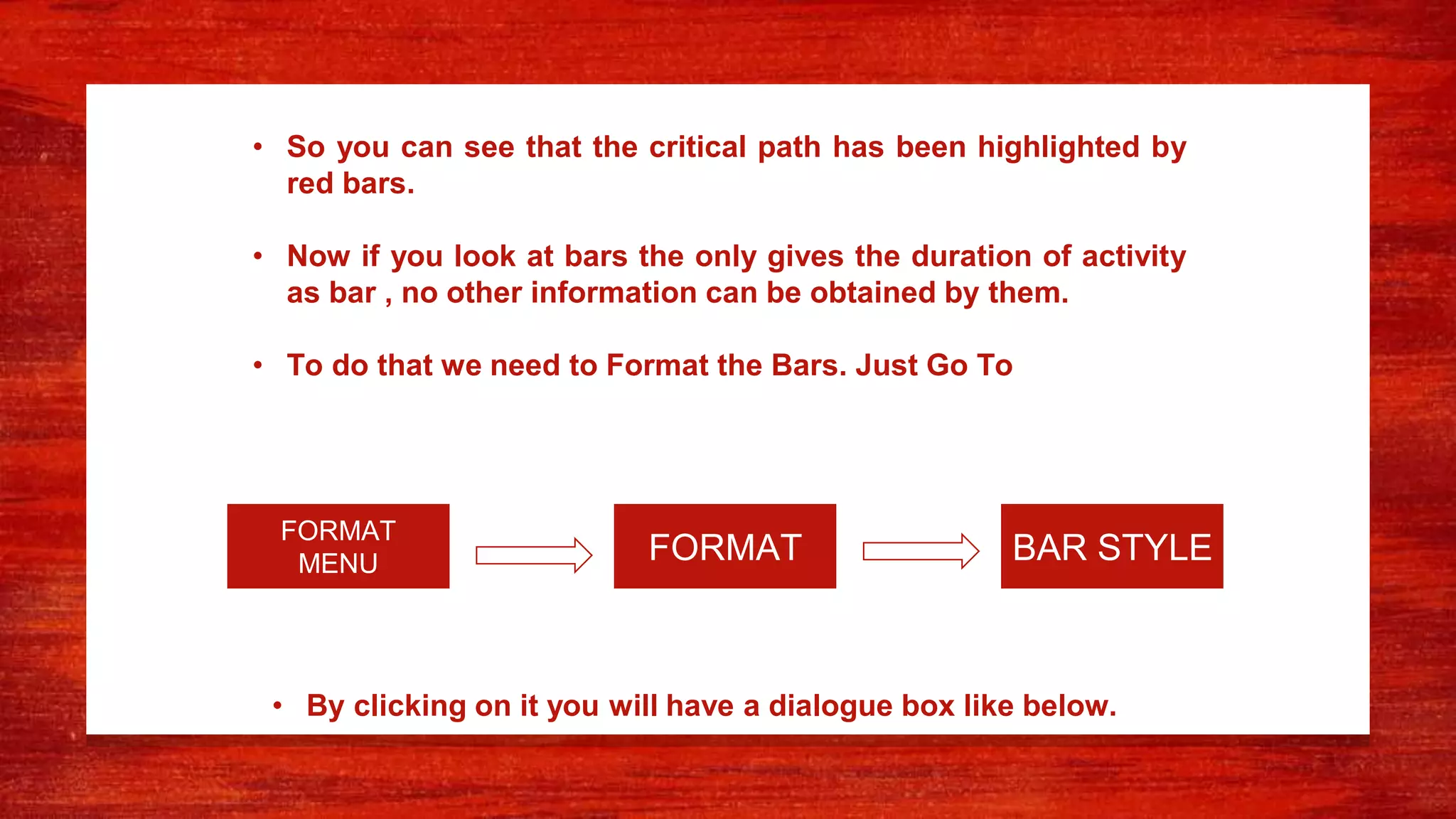 • So you can see that the critical path has been highlighted by red bars.

• Now if you look at bars the only gives the duration of activity as bar , no other information can be obtained by them.

• To do that we need to Format the Bars. Just Go To

FORMAT MENU

FORMAT

BAR STYLE

• By clicking on it you will have a dialogue box like below.